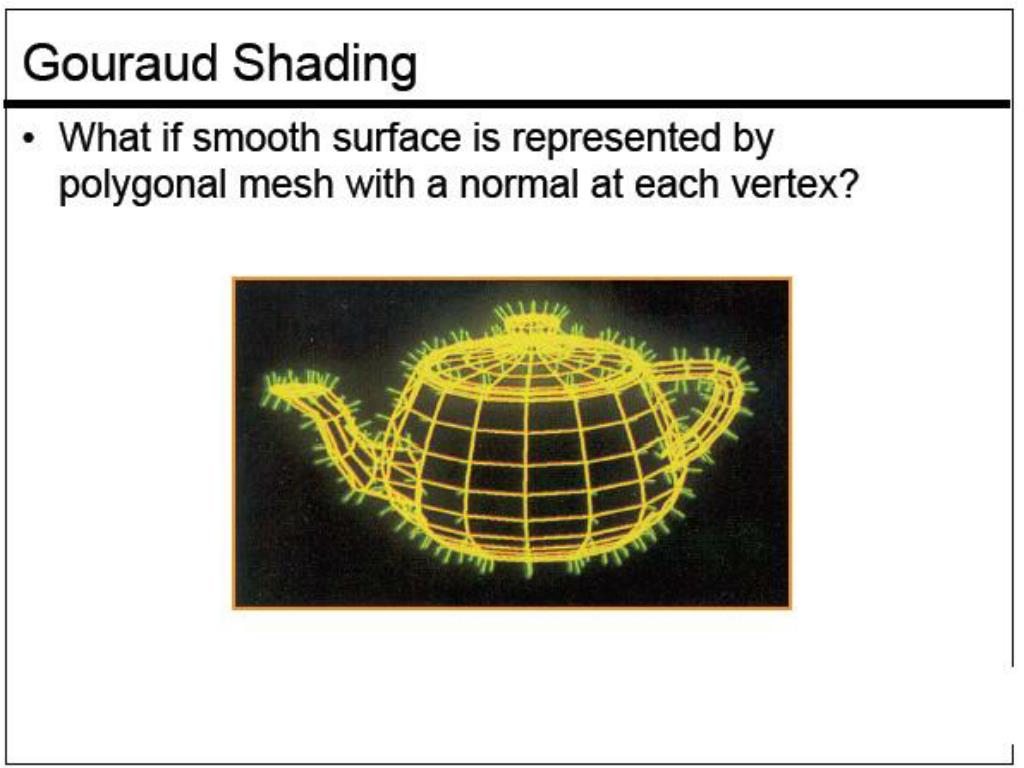 Gouraud Shading

• What if smooth surface is represented by polygonal mesh with a normal at each vertex?